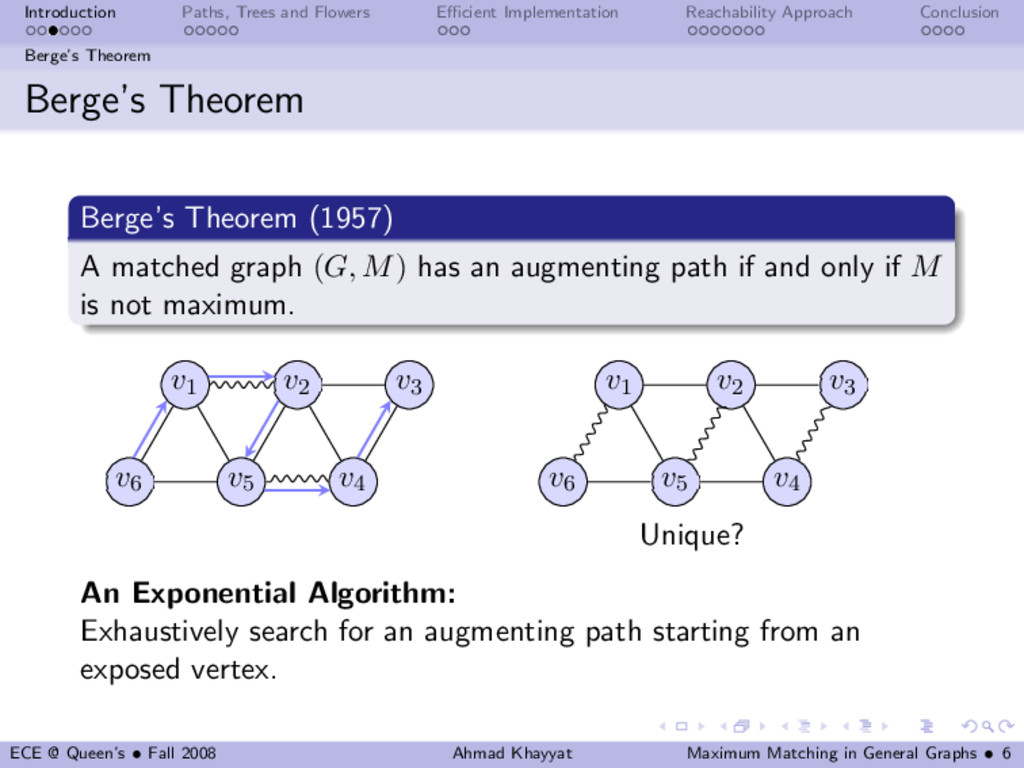 Introduction Paths, Trees and Flowers Efficient Implementation Reachability Approach Conclusion

Berge's Theorem

Berge's Theorem

Berge's Theorem (1957)

A matched graph $(G, M)$ has an augmenting path if and only if $M$ is not maximum.

$v_1$ $v_2$ $v_3$ $v_6$ $v_5$ $v_4$

$v_1$ $v_2$ $v_3$ $v_6$ $v_5$ $v_4$

Unique?

**An Exponential Algorithm:**
Exhaustively search for an augmenting path starting from an exposed vertex.

ECE @ Queen's • Fall 2008 Ahmad Khayyat Maximum Matching in General Graphs • 6